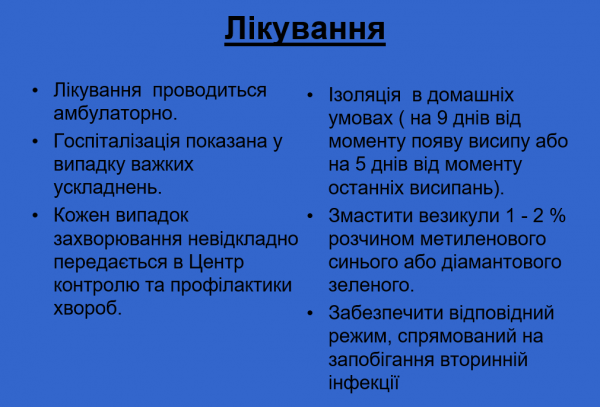 Лікування

• Лікування проводиться амбулаторно.
• Госпіталізація показана у випадку важких ускладнень.
• Кожен випадок захворювання невідкладно передається в Центр контролю та профілактики хвороб.

• Ізоляція в домашніх умовах ( на 9 днів від моменту появу висипу або на 5 днів від моменту останніх висипань).
• Змастити везикули 1 - 2 % розчином метиленового синього або діамантового зеленого.
• Забезпечити відповідний режим, спрямований на запобігання вторинній інфекції